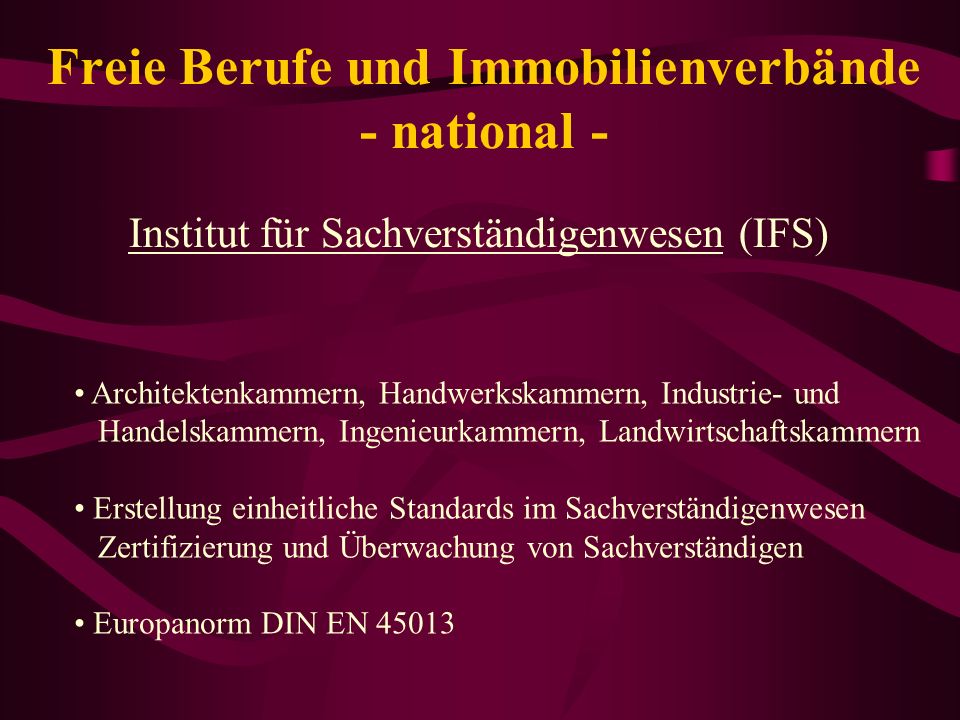 Freie Berufe und Immobilienverbände
- national -

Institut für Sachverständigenwesen (IFS)

• Architektenkammern, Handwerkskammern, Industrie- und Handelskammern, Ingenieurkammern, Landwirtschaftskammern

• Erstellung einheitliche Standards im Sachverständigenwesen Zertifizierung und Überwachung von Sachverständigen

• Europanorm DIN EN 45013